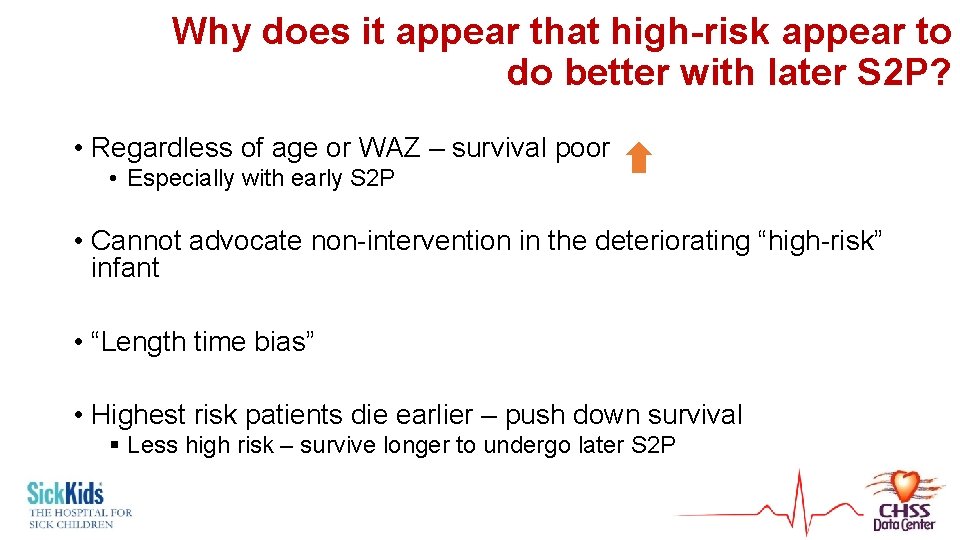 Why does it appear that high-risk appear to do better with later S2P?

• Regardless of age or WAZ – survival poor
  • Especially with early S2P

• Cannot advocate non-intervention in the deteriorating “high-risk” infant

• “Length time bias”

• Highest risk patients die earlier – push down survival
  ▪ Less high risk – survive longer to undergo later S2P

SickKids THE HOSPITAL FOR SICK CHILDREN

CHSS Data Center